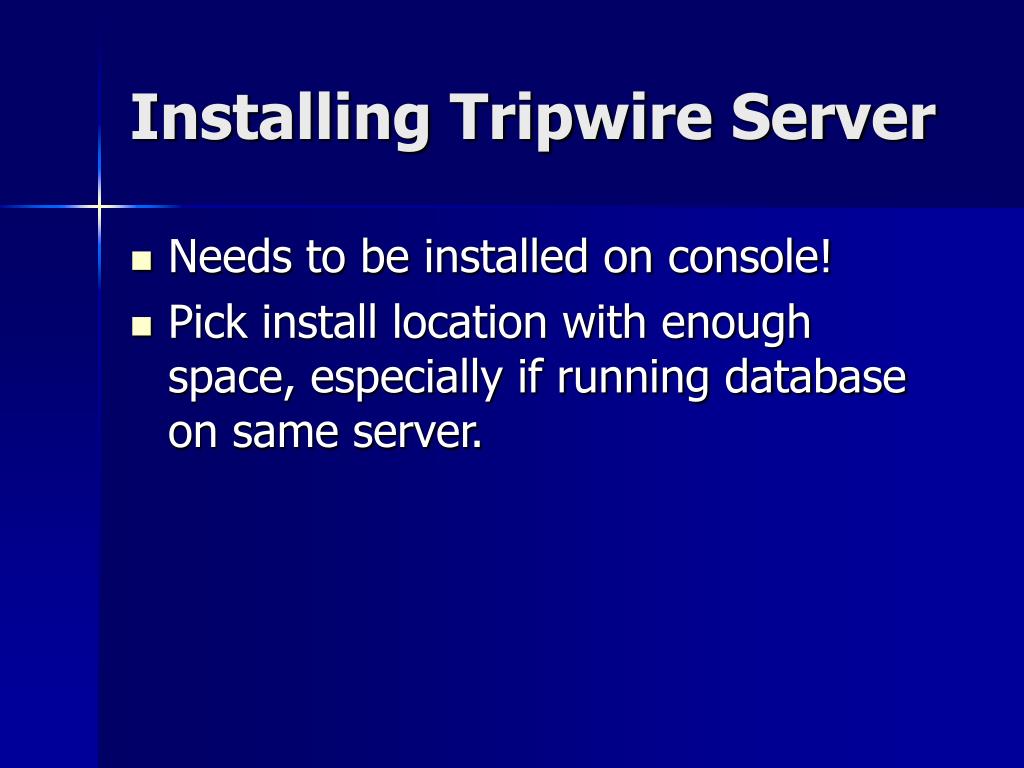 Installing Tripwire Server

- Needs to be installed on console!
- Pick install location with enough space, especially if running database on same server.